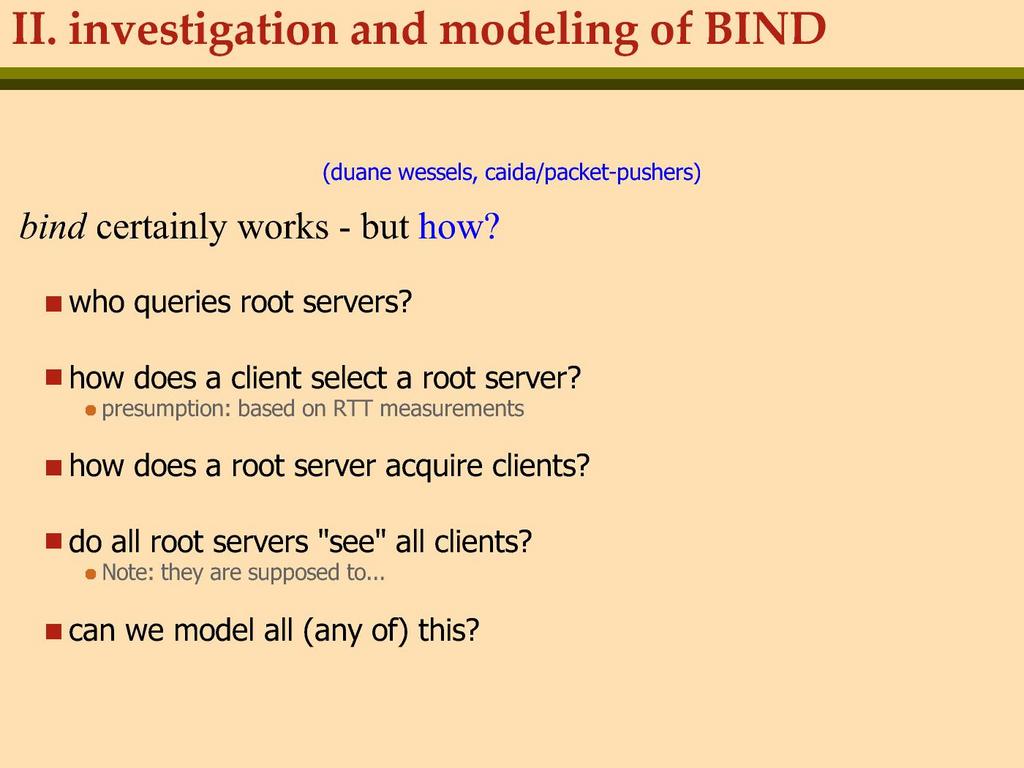 II. investigation and modeling of BIND

(duane wessels, caida/packet-pushers)

bind certainly works - but how?

who queries root servers?

how does a client select a root server?

presumption: based on RTT measurements

how does a root server acquire clients?

do all root servers "see" all clients?

Note: they are supposed to...

can we model all (any of) this?